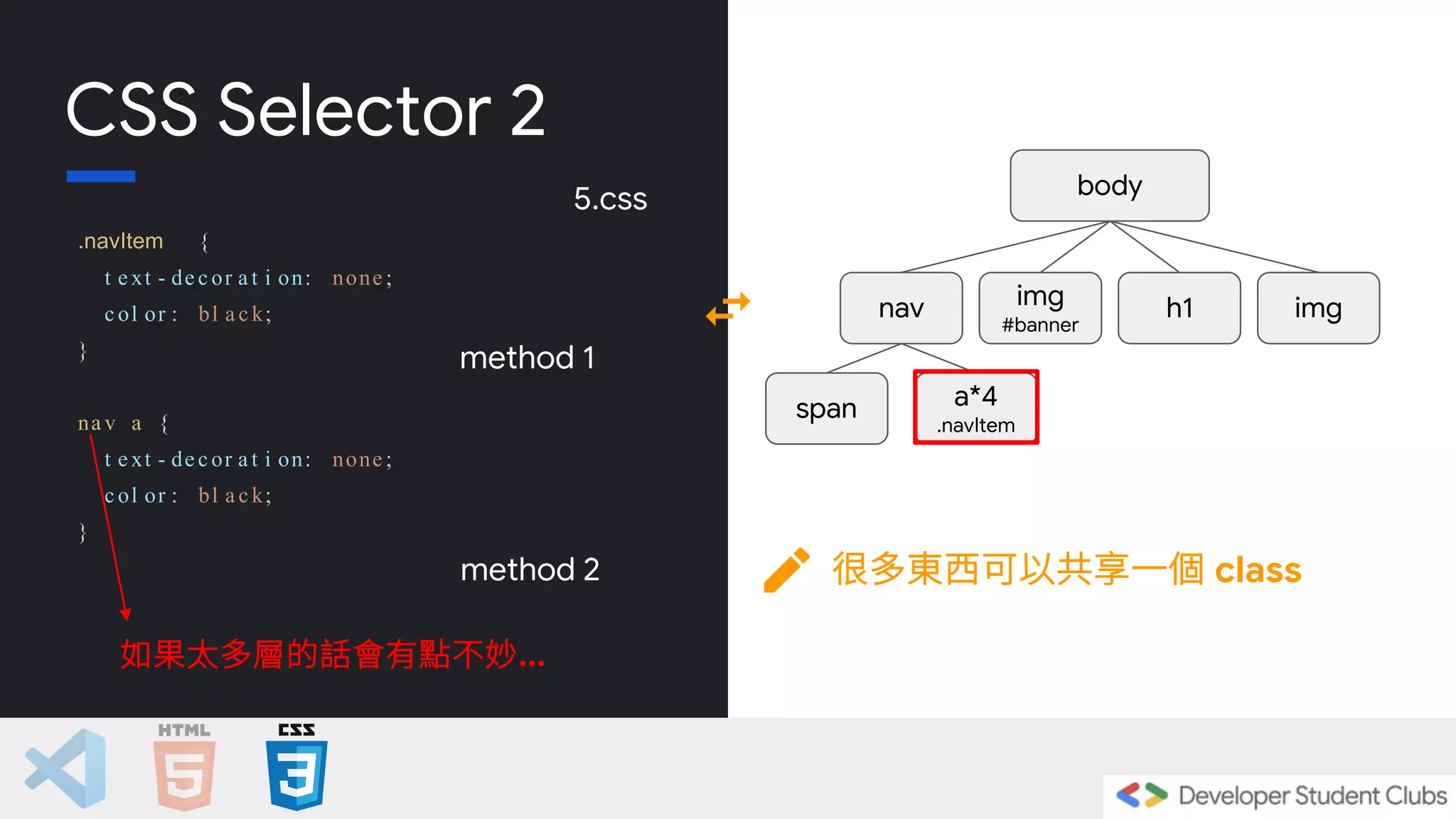 CSS Selector 2

5.css

.navItem {
text-decoration: none;
color: black;
}

method 1

nav a {
text-decoration: none;
color: black;
}

method 2

如果太多層的話會有點不妙...

body

nav

img
#banner

h1

img

span

a*4
.navItem

很多東西可以共享一個 class

HTML

CSS

Developer Student Clubs